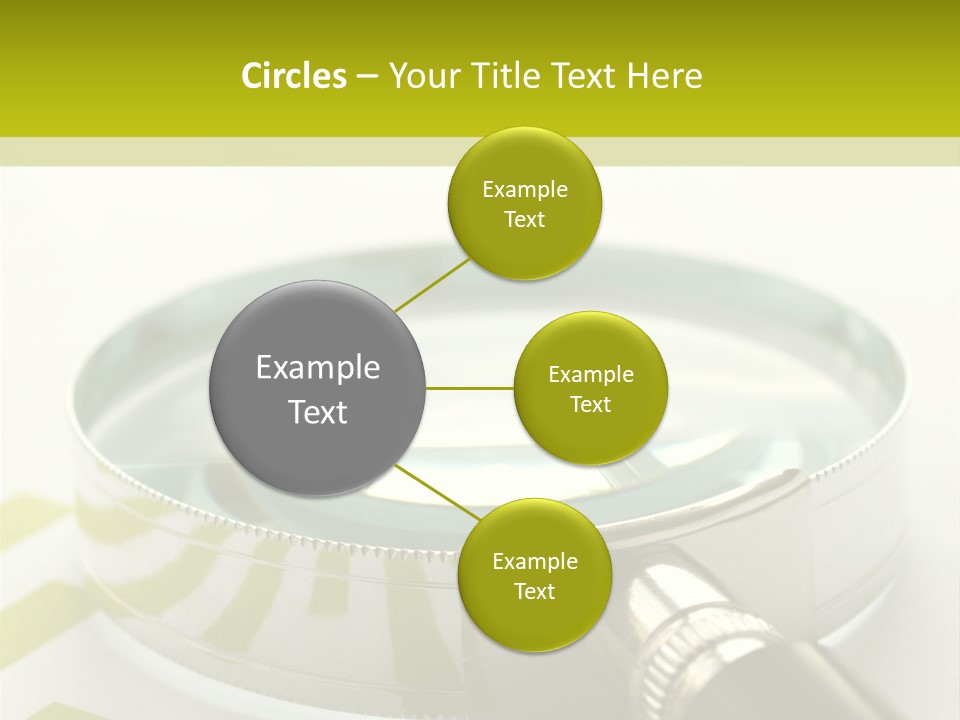 Circles – Your Title Text Here

Example Text

Example Text

Example Text

Example Text